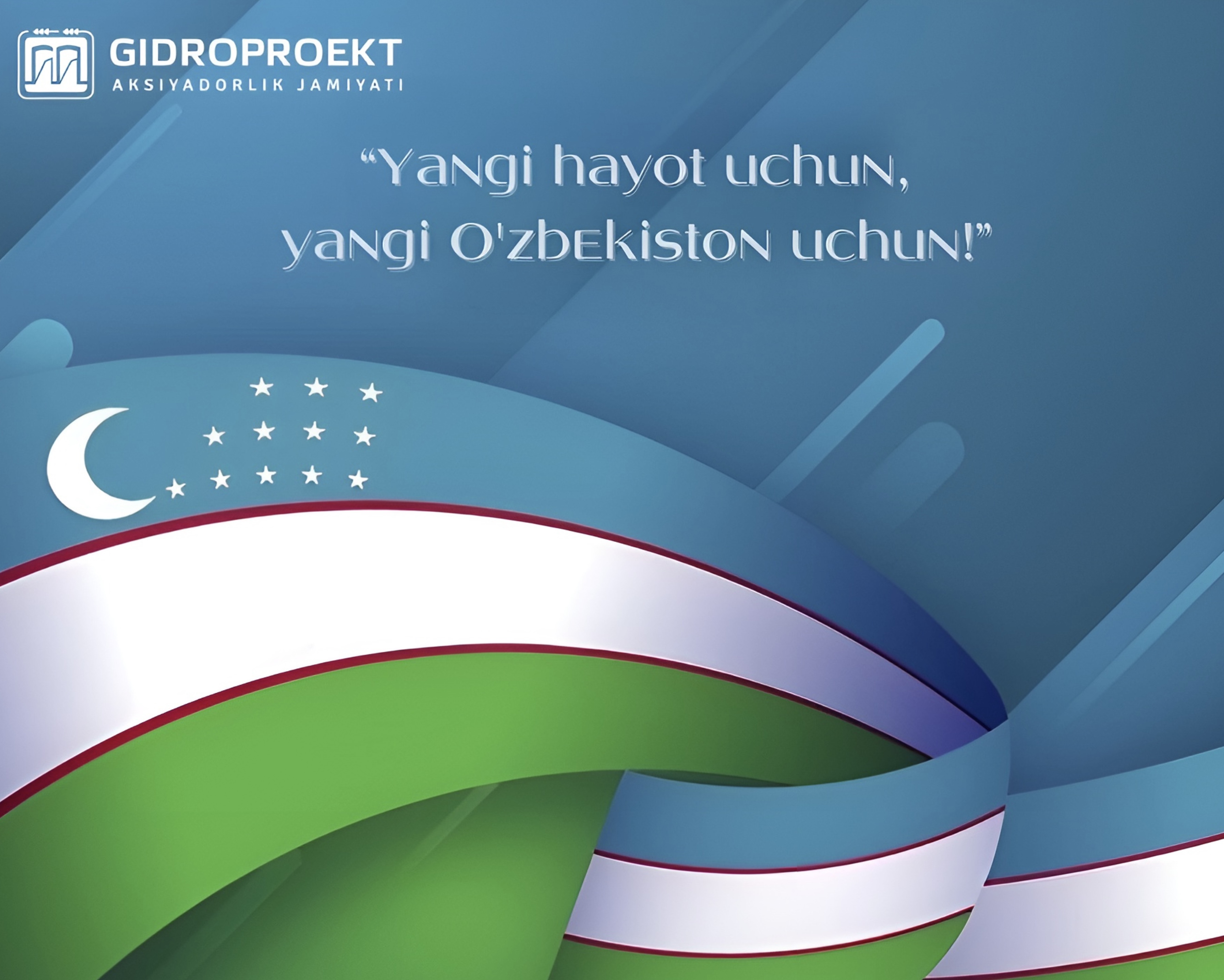 GIDROPROEKT
AKSIYADORLIK JAMIYATI

“Yangi hayot uchun, yangi O'zbekiston uchun!”